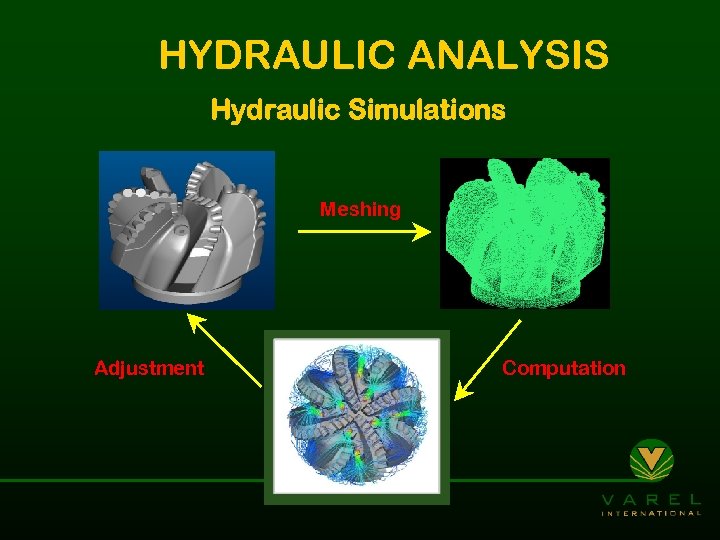 HYDRAULIC ANALYSIS

Hydraulic Simulations

Meshing

Adjustment

Computation

VAREL
INTERNATIONAL